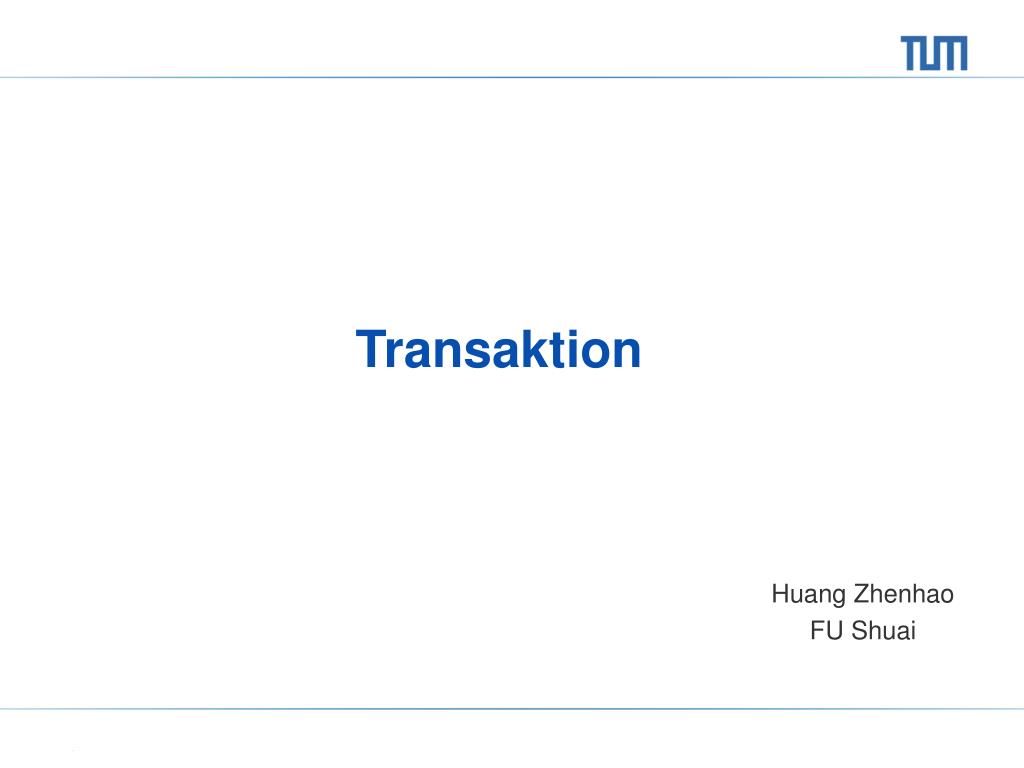 TUM

Transaktion

Huang Zhenhao
FU Shuai